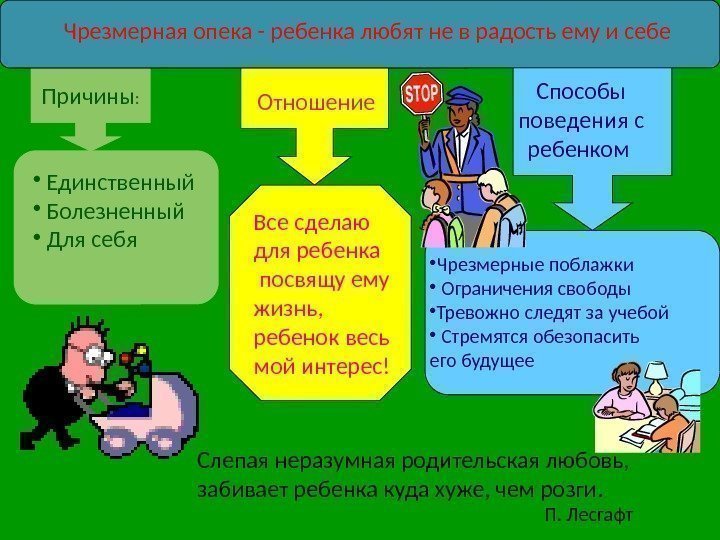 Чрезмерная опека - ребенка любят не в радость ему и себе

Причины:

• Единственный
• Болезненный
• Для себя

Отношение

Все сделаю для ребенка посвящу ему жизнь, ребенок весь мой интерес!

STOP

Способы поведения с ребенком

•Чрезмерные поблажки
• Ограничения свободы
•Тревожно следят за учебой
• Стремятся обезопасить его будущее

Слепая неразумная родительская любовь, забивает ребенка куда хуже, чем розги.
П. Лесгафт